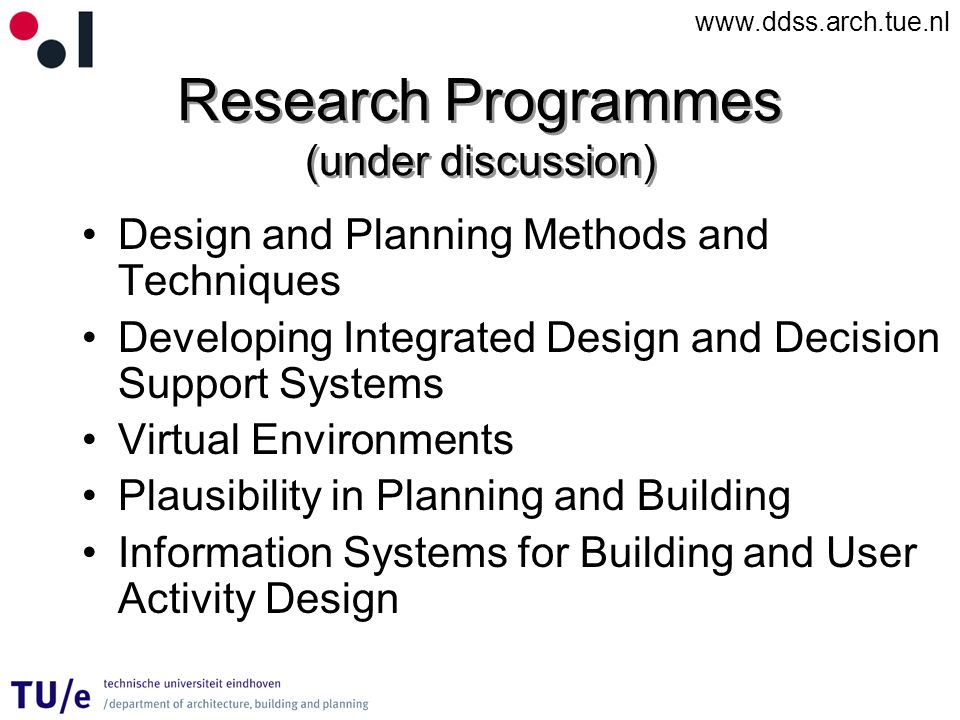 www.ddss.arch.tue.nl

Research Programmes
(under discussion)

• Design and Planning Methods and Techniques
• Developing Integrated Design and Decision Support Systems
• Virtual Environments
• Plausibility in Planning and Building
• Information Systems for Building and User Activity Design

TU/e technische universiteit eindhoven
/department of architecture, building and planning